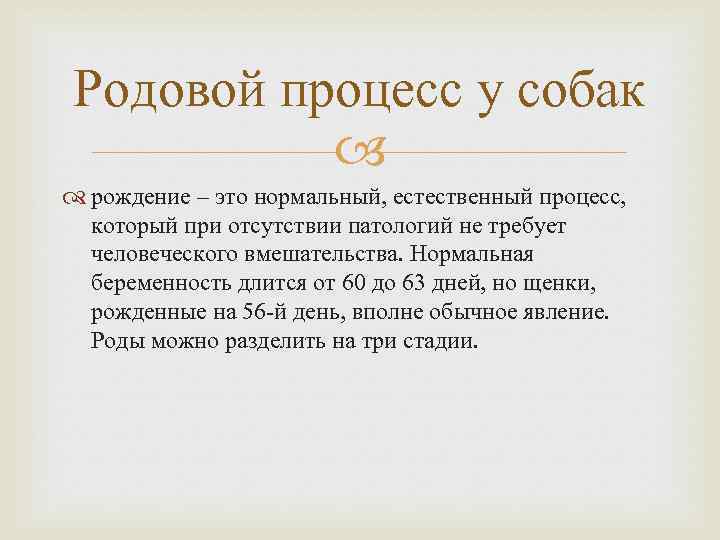 Родовой процесс у собак

рождение – это нормальный, естественный процесс, который при отсутствии патологий не требует человеческого вмешательства. Нормальная беременность длится от 60 до 63 дней, но щенки, рожденные на 56-й день, вполне обычное явление. Роды можно разделить на три стадии.